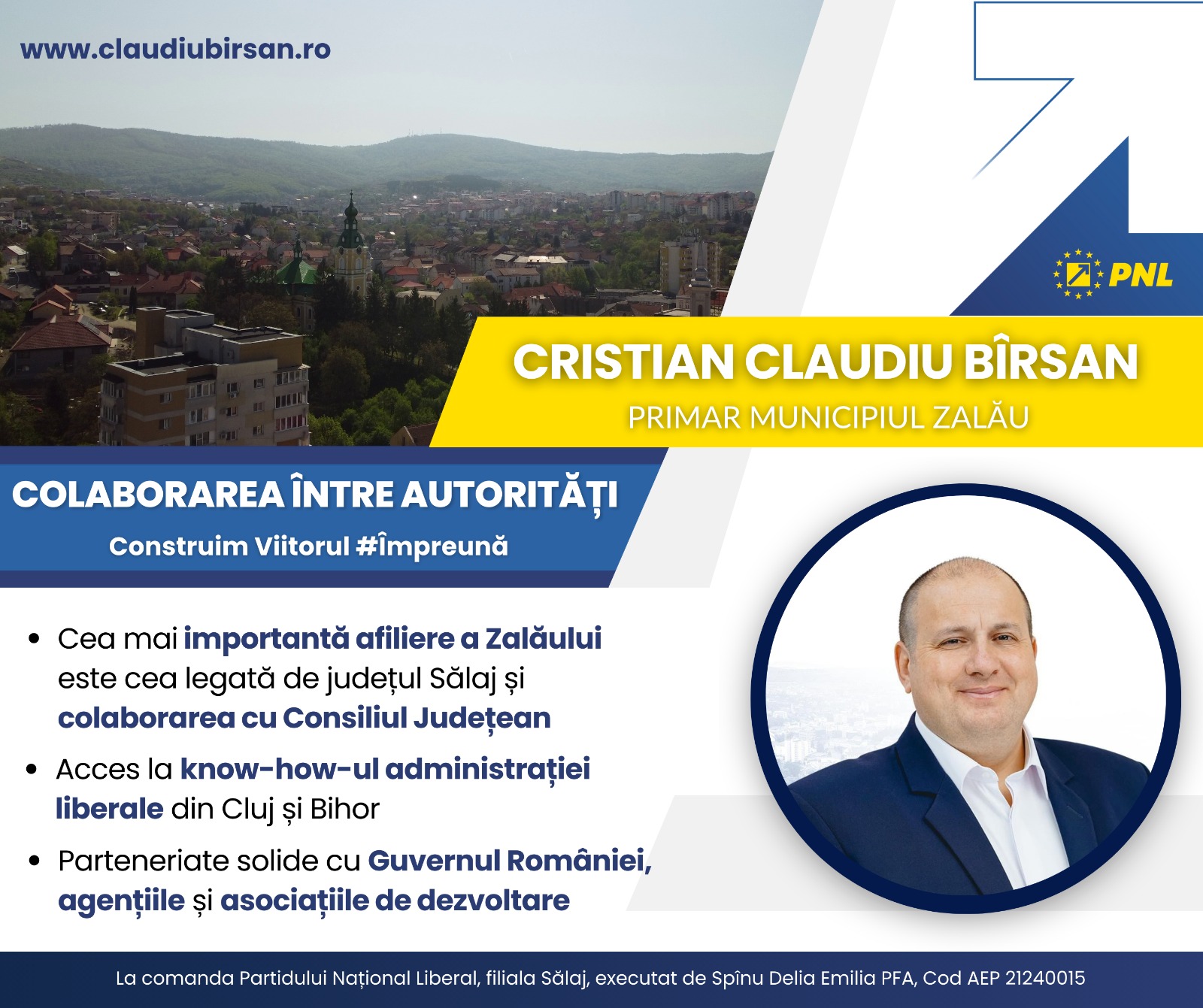 www.claudiubirsan.ro

PNL

CRISTIAN CLAUDIU BÎRSAN

PRIMAR MUNICIPIUL ZALĂU

COLABORAREA ÎNTRE AUTORITĂȚI

Construim Viitorul #Împreună

• Cea mai importantă afiliere a Zalăului este cea legată de județul Sălaj și colaborarea cu Consiliul Județean

• Acces la know-how-ul administrației liberale din Cluj și Bihor

• Parteneriate solide cu Guvernul României, agențiile și asociațiile de dezvoltare

La comanda Partidului Național Liberal, filiala Sălaj, executat de Spînu Delia Emilia PFA, Cod AEP 21240015